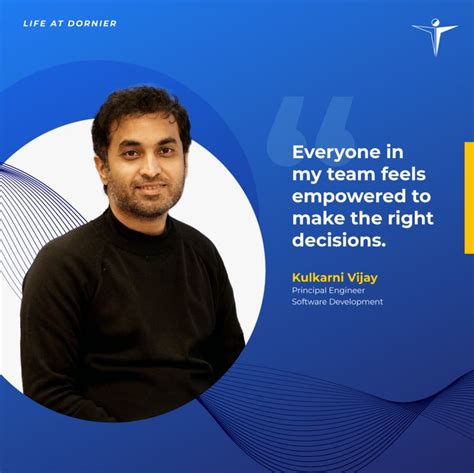 LIFE AT DORNIER

Everyone in my team feels empowered to make the right decisions.

Kulkarni Vijay
Principal Engineer
Software Development